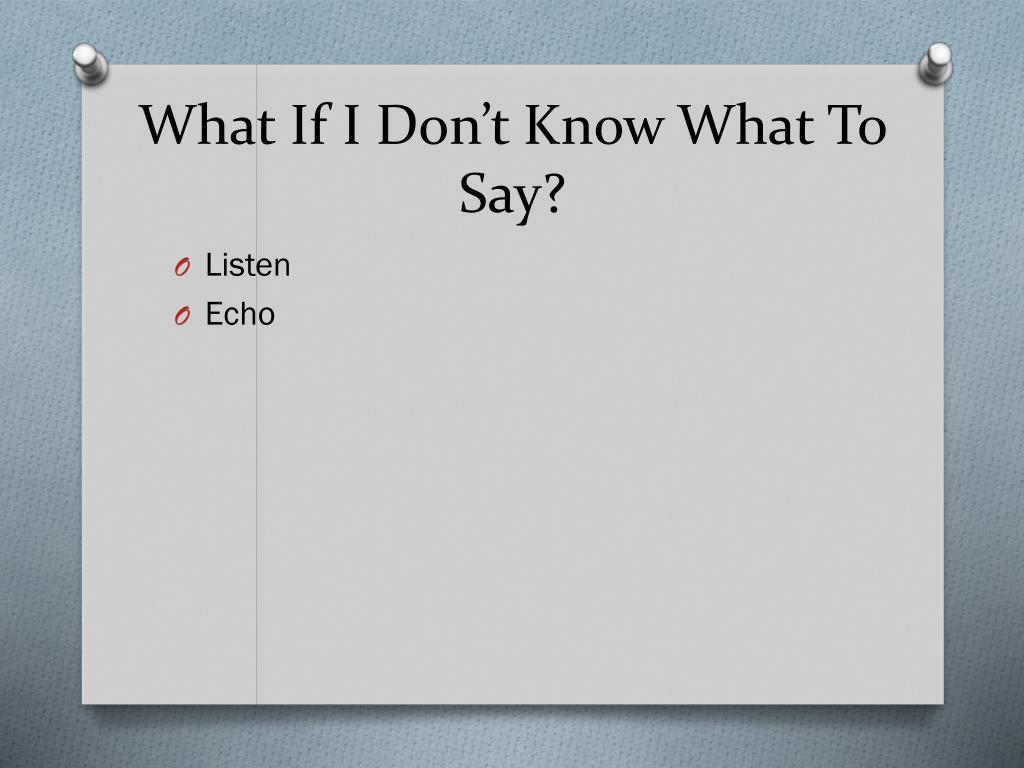 What If I Don’t Know What To Say?

O Listen
O Echo